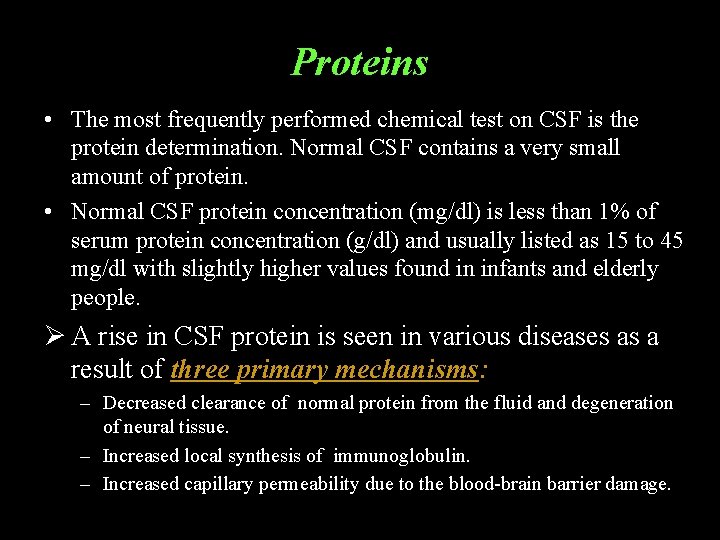 Proteins

• The most frequently performed chemical test on CSF is the protein determination. Normal CSF contains a very small amount of protein.

• Normal CSF protein concentration (mg/dl) is less than 1% of serum protein concentration (g/dl) and usually listed as 15 to 45 mg/dl with slightly higher values found in infants and elderly people.

➢ A rise in CSF protein is seen in various diseases as a result of three primary mechanisms:

– Decreased clearance of normal protein from the fluid and degeneration of neural tissue.

– Increased local synthesis of immunoglobulin.

– Increased capillary permeability due to the blood-brain barrier damage.